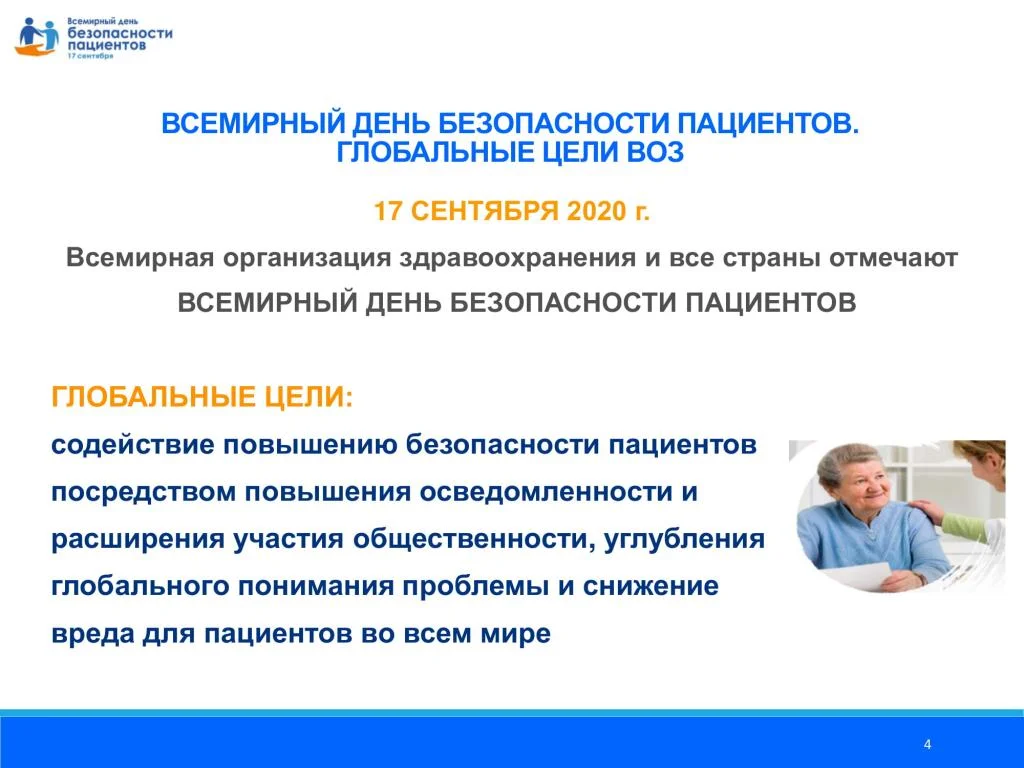 Всемирный день
безопасности
пациентов
17 сентября

ВСЕМИРНЫЙ ДЕНЬ БЕЗОПАСНОСТИ ПАЦИЕНТОВ.
ГЛОБАЛЬНЫЕ ЦЕЛИ ВОЗ

17 СЕНТЯБРЯ 2020 г.

Всемирная организация здравоохранения и все страны отмечают

ВСЕМИРНЫЙ ДЕНЬ БЕЗОПАСНОСТИ ПАЦИЕНТОВ

ГЛОБАЛЬНЫЕ ЦЕЛИ:

содействие повышению безопасности пациентов посредством повышения осведомленности и расширения участия общественности, углубления глобального понимания проблемы и снижение вреда для пациентов во всем мире

4